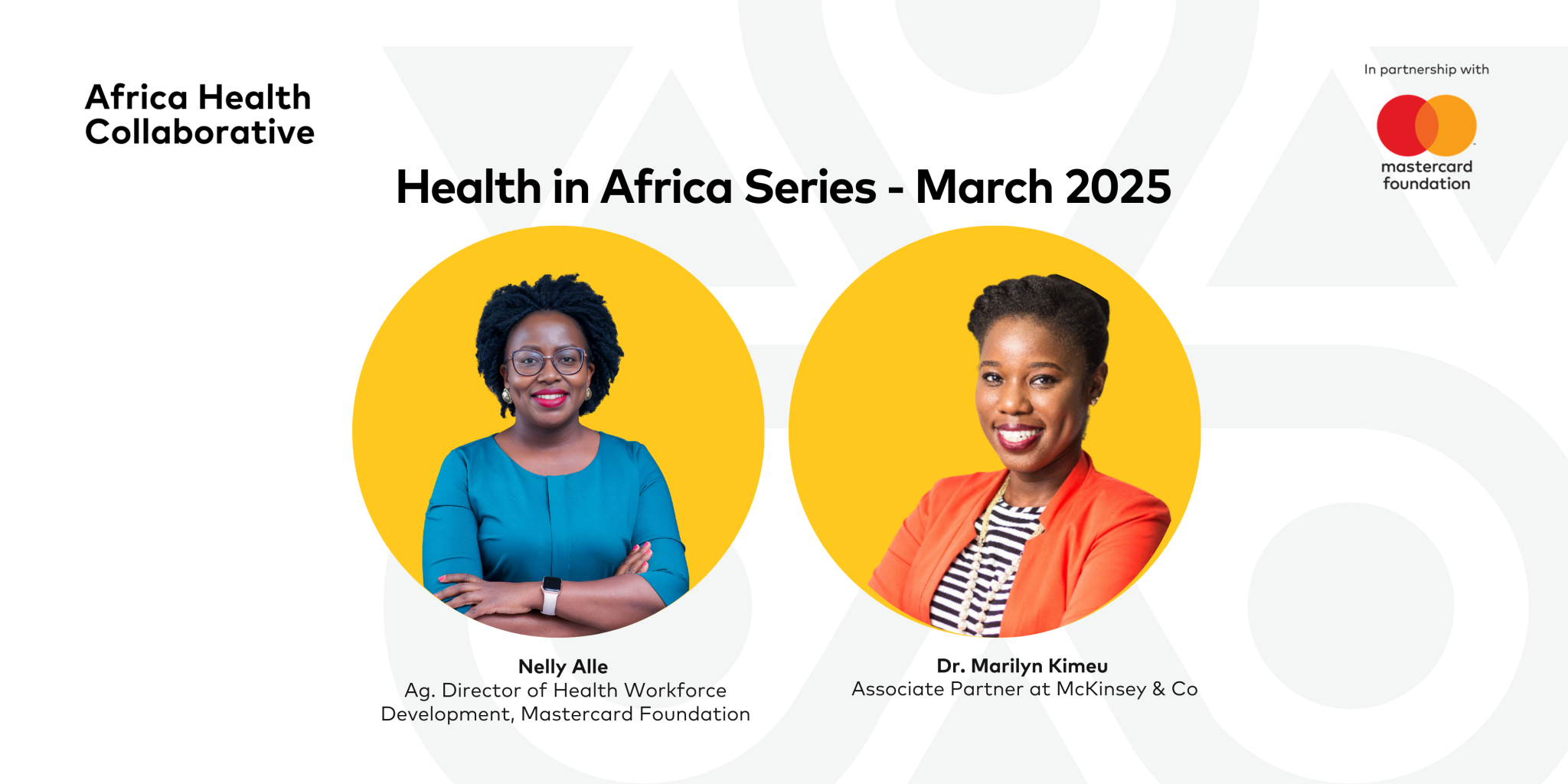 Africa Health Collaborative

In partnership with

mastercard foundation

Health in Africa Series - March 2025

Nelly Alle
Ag. Director of Health Workforce Development, Mastercard Foundation

Dr. Marilyn Kimeu
Associate Partner at McKinsey & Co